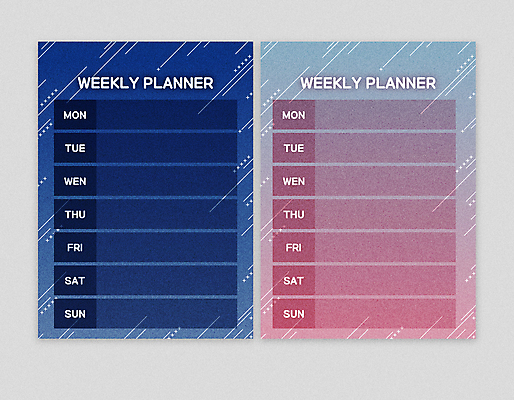 WEEKLY PLANNER

MON
TUE
WEN
THU
FRI
SAT
SUN

WEEKLY PLANNER

MON
TUE
WEN
THU
FRI
SAT
SUN